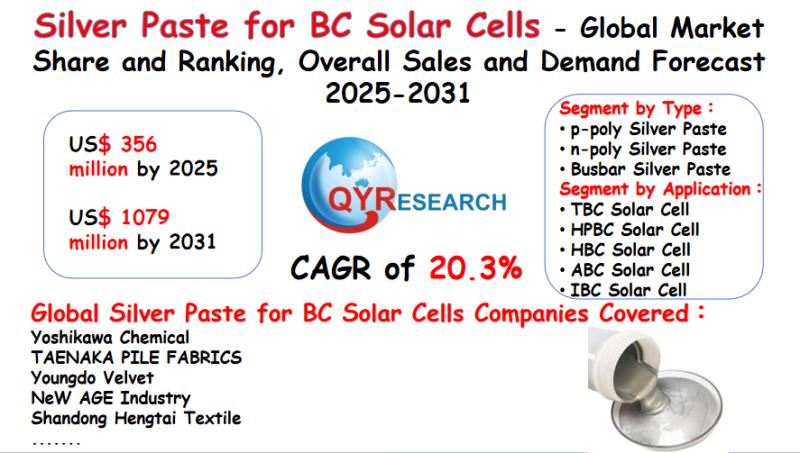 Silver Paste for BC Solar Cells - Global Market Share and Ranking, Overall Sales and Demand Forecast 2025-2031

US$ 356 million by 2025

US$ 1079 million by 2031

QYRESEARCH

CAGR of 20.3%

Segment by Type :
• p-poly Silver Paste
• n-poly Silver Paste
• Busbar Silver Paste
Segment by Application :
• TBC Solar Cell
• HPBC Solar Cell
• HBC Solar Cell
• ABC Solar Cell
• IBC Solar Cell

Global Silver Paste for BC Solar Cells Companies Covered :
Yoshikawa Chemical
TAENAKA PILE FABRICS
Youngdo Velvet
NeW AGE Industry
Shandong Hengtai Textile
.......